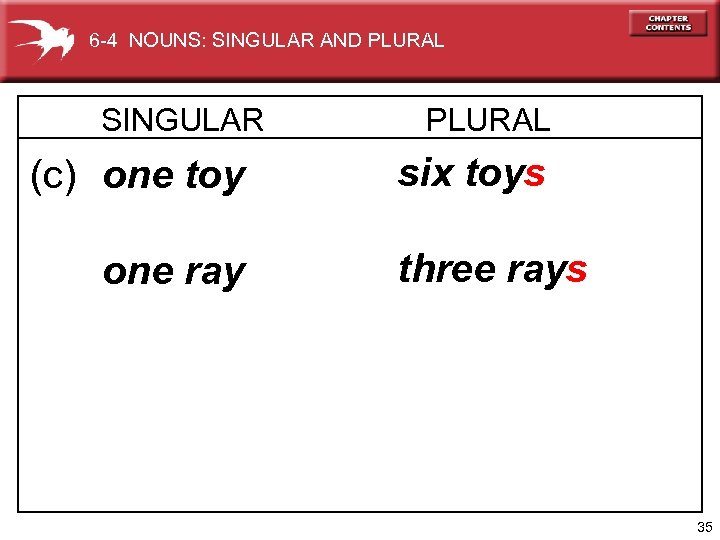 6-4 NOUNS: SINGULAR AND PLURAL

CHAPTER CONTENTS

| | SINGULAR | PLURAL |
|---|---|---|
| (c) | one toy | six toys |
| | one ray | three rays |

35